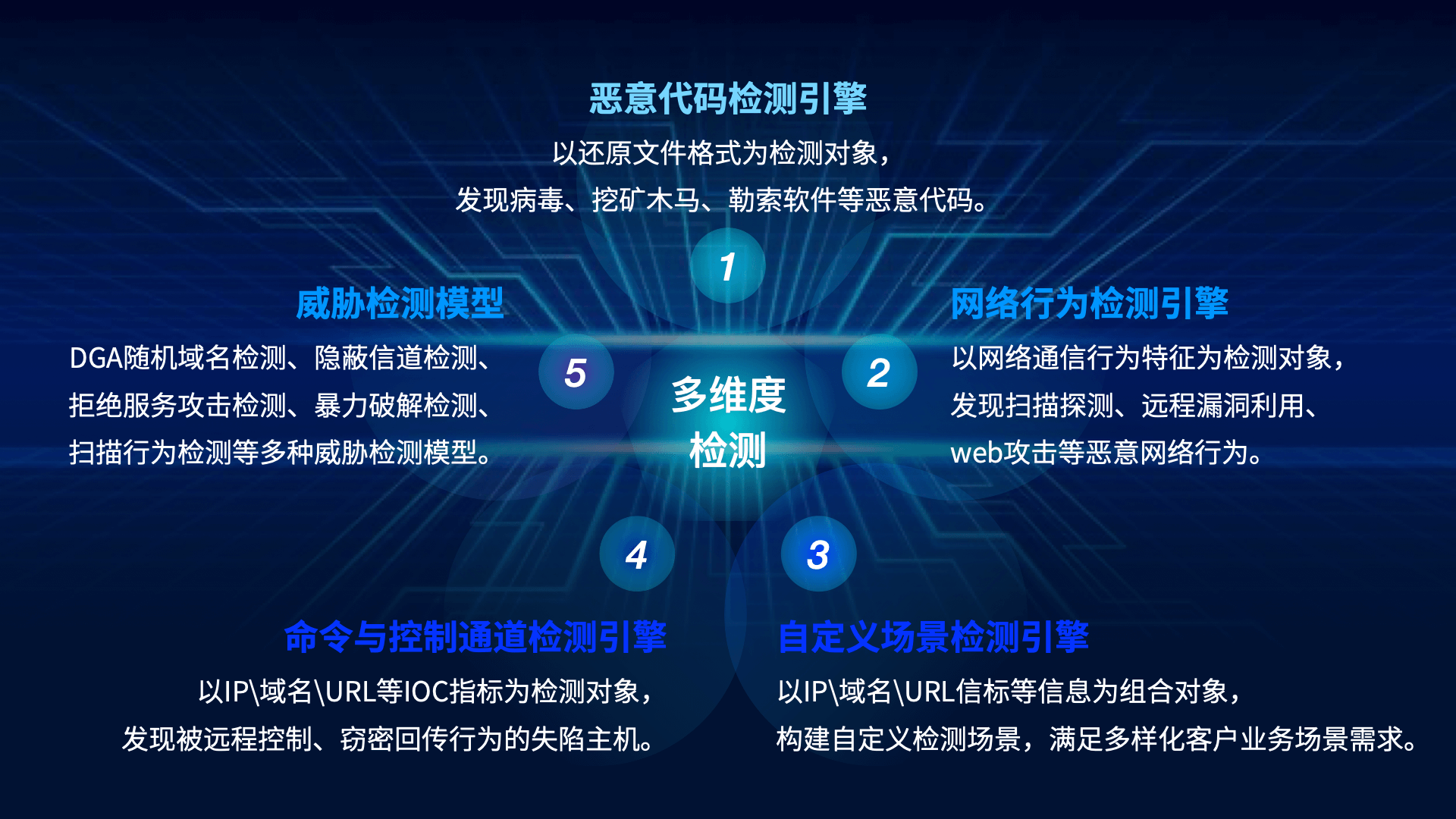 恶意代码检测引擎

以还原文件格式为检测对象，
发现病毒、挖矿木马、勒索软件等恶意代码。

1

威胁检测模型

DGA随机域名检测、隐蔽信道检测、
拒绝服务攻击检测、暴力破解检测、
扫描行为检测等多种威胁检测模型。

5

多维度
检测

2

网络行为检测引擎

以网络通信行为特征为检测对象，
发现扫描探测、远程漏洞利用、
web攻击等恶意网络行为。

4

3

命令与控制通道检测引擎

以IP\域名\URL等IOC指标为检测对象，
发现被远程控制、窃密回传行为的失陷主机。

自定义场景检测引擎

以IP\域名\URL信标等信息为组合对象，
构建自定义检测场景，满足多样化客户业务场景需求。